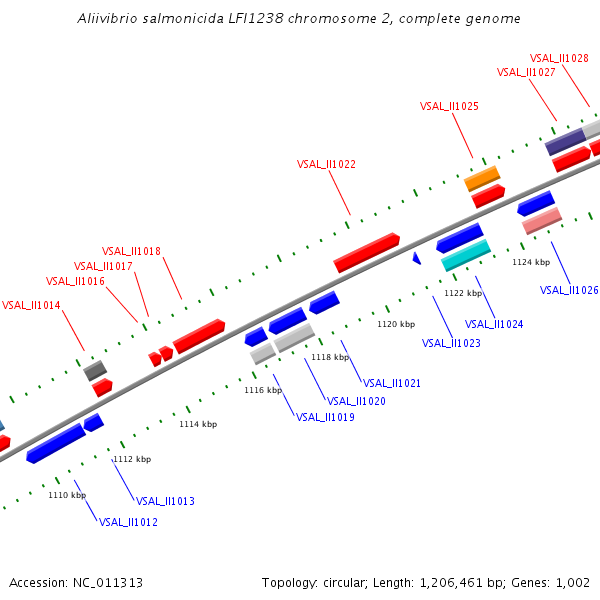 Aliivibrio salmonicida LFI1238 chromosome 2, complete genome

VSAL_II1028
VSAL_II1027
VSAL_II1025
VSAL_II1022
VSAL_II1018
VSAL_II1017
VSAL_II1016
VSAL_II1014

1124 kbp
VSAL_II1026
1122 kbp
VSAL_II1024
1120 kbp
VSAL_II1023
1118 kbp
VSAL_II1021
1116 kbp
VSAL_II1020
VSAL_II1019
1114 kbp
1112 kbp
1110 kbp
VSAL_II1013
VSAL_II1012

Accession: NC_011313

Topology: circular; Length: 1,206,461 bp; Genes: 1,002